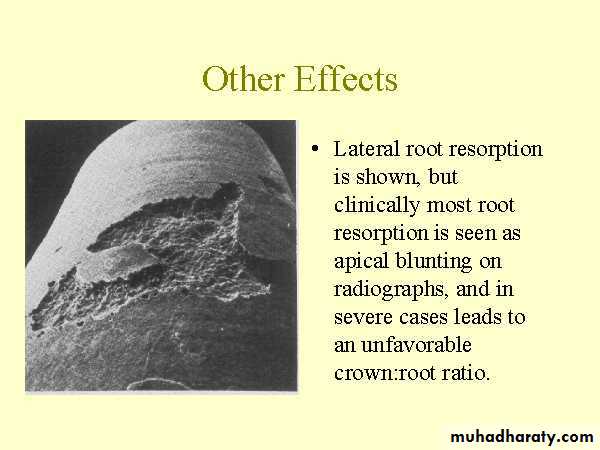 Other Effects

• Lateral root resorption is shown, but clinically most root resorption is seen as apical blunting on radiographs, and in severe cases leads to an unfavorable crown:root ratio.

muhadharaty.com